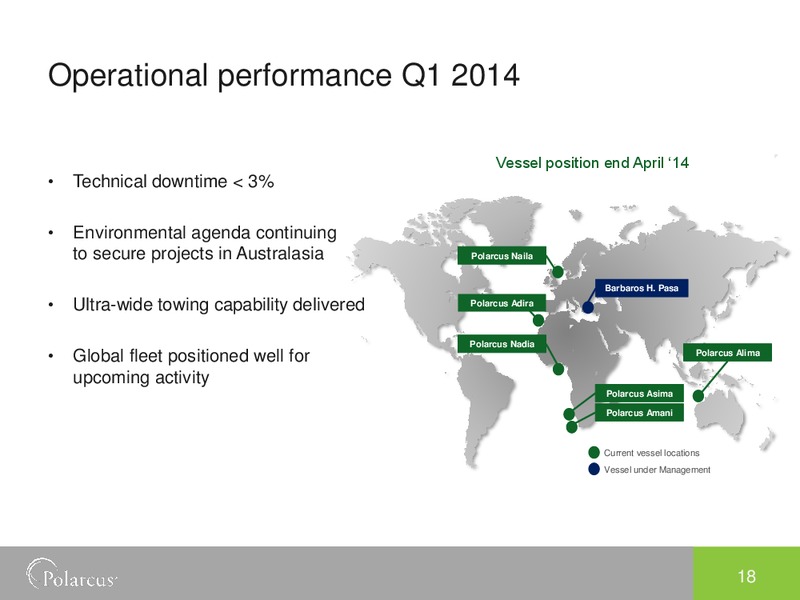 Operational performance Q1 2014

• Technical downtime < 3%

• Environmental agenda continuing to secure projects in Australasia

• Ultra-wide towing capability delivered

• Global fleet positioned well for upcoming activity

Vessel position end April '14

Polarcus Naila

Barbaros H. Pasa

Polarcus Adira

Polarcus Nadia

Polarcus Alima

Polarcus Asima

Polarcus Amani

Current vessel locations

Vessel under Management

Polarcus

18